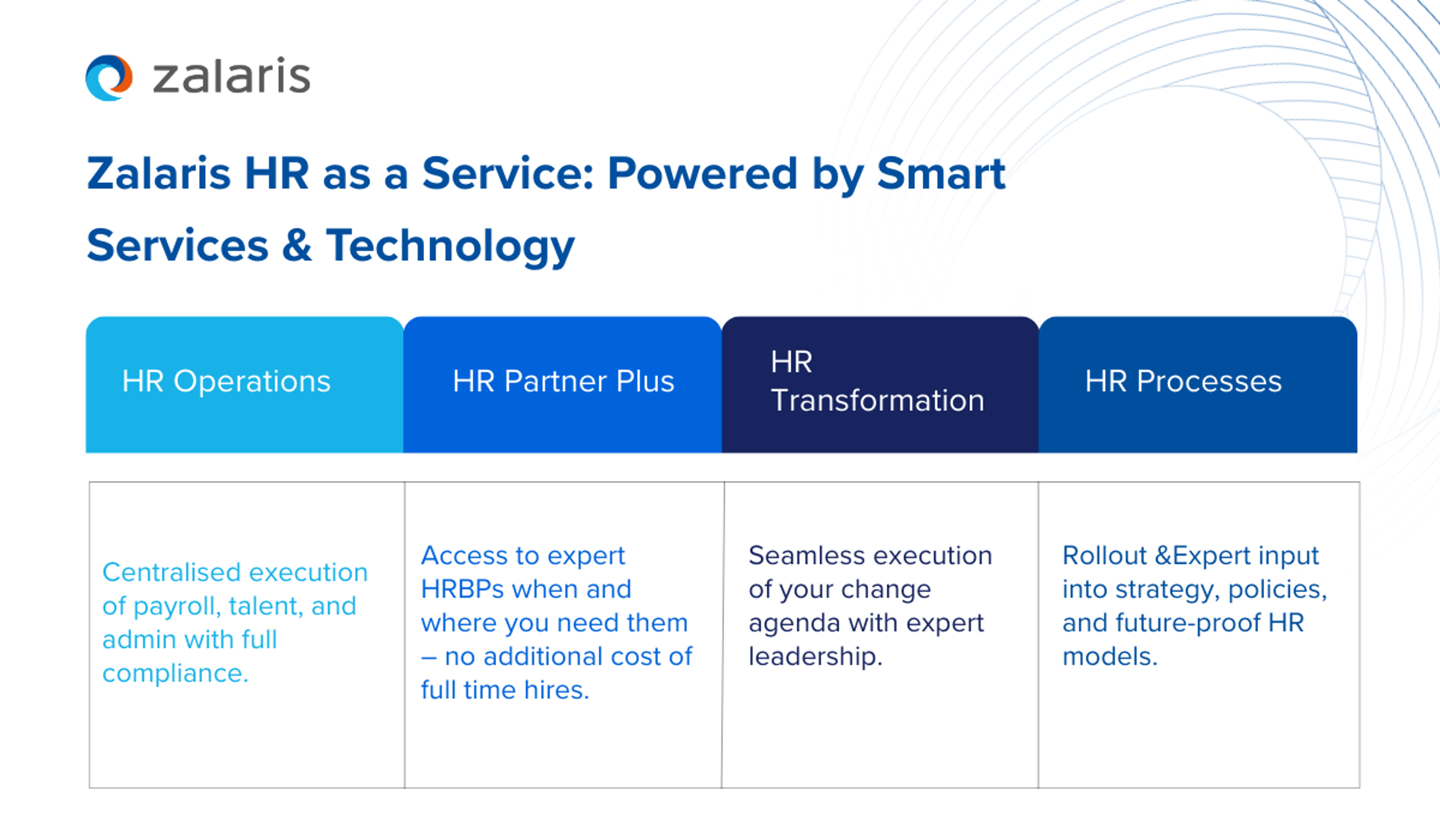 zalaris

Zalaris HR as a Service: Powered by Smart Services & Technology

| HR Operations | HR Partner Plus | HR Transformation | HR Processes |
|---|---|---|---|
| Centralised execution of payroll, talent, and admin with full compliance. | Access to expert HRBPs when and where you need them – no additional cost of full time hires. | Seamless execution of your change agenda with expert leadership. | Rollout &Expert input into strategy, policies, and future-proof HR models. |